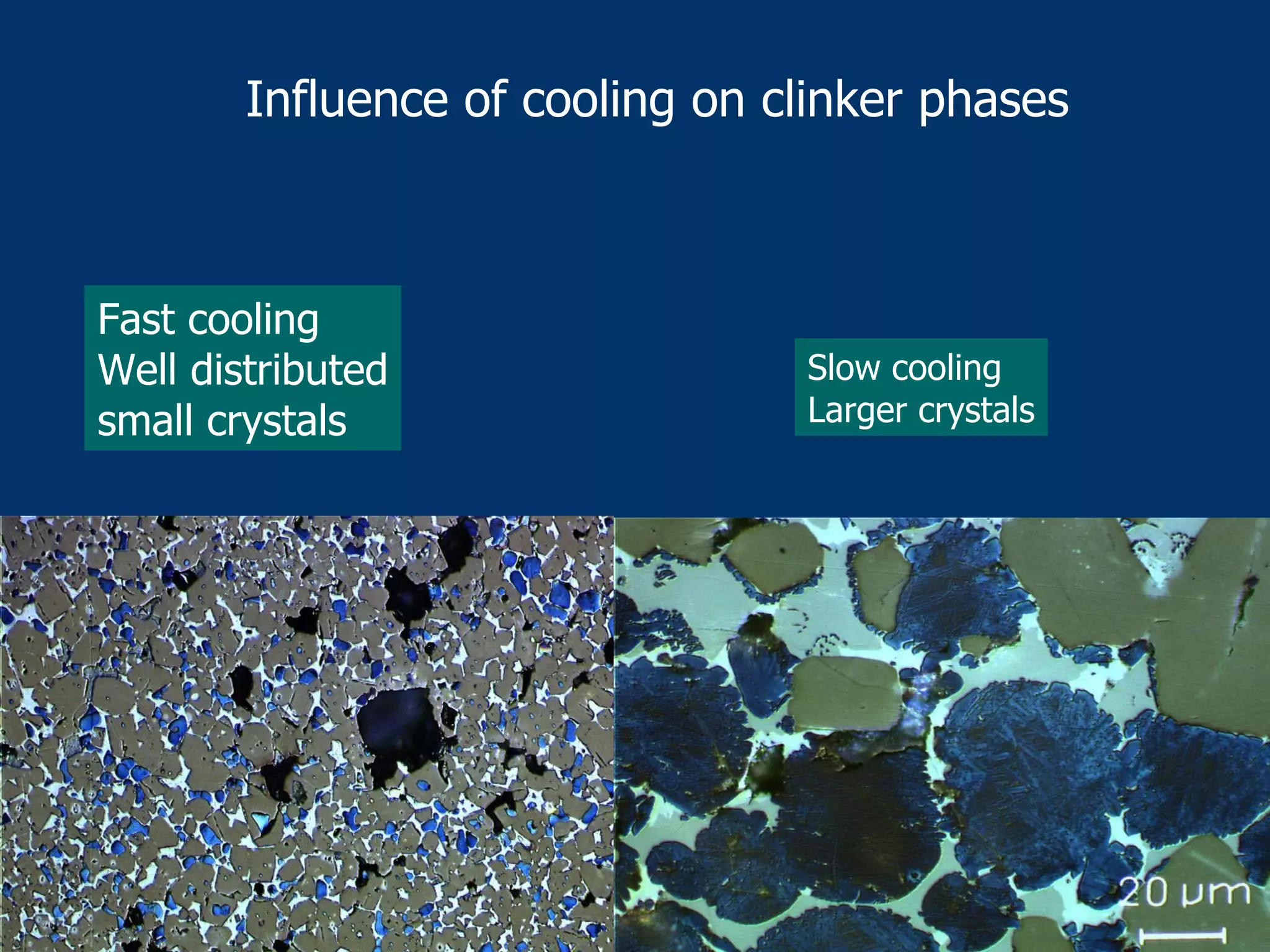 Influence of cooling on clinker phases

Fast cooling
Well distributed small crystals

Slow cooling
Larger crystals

20 μm